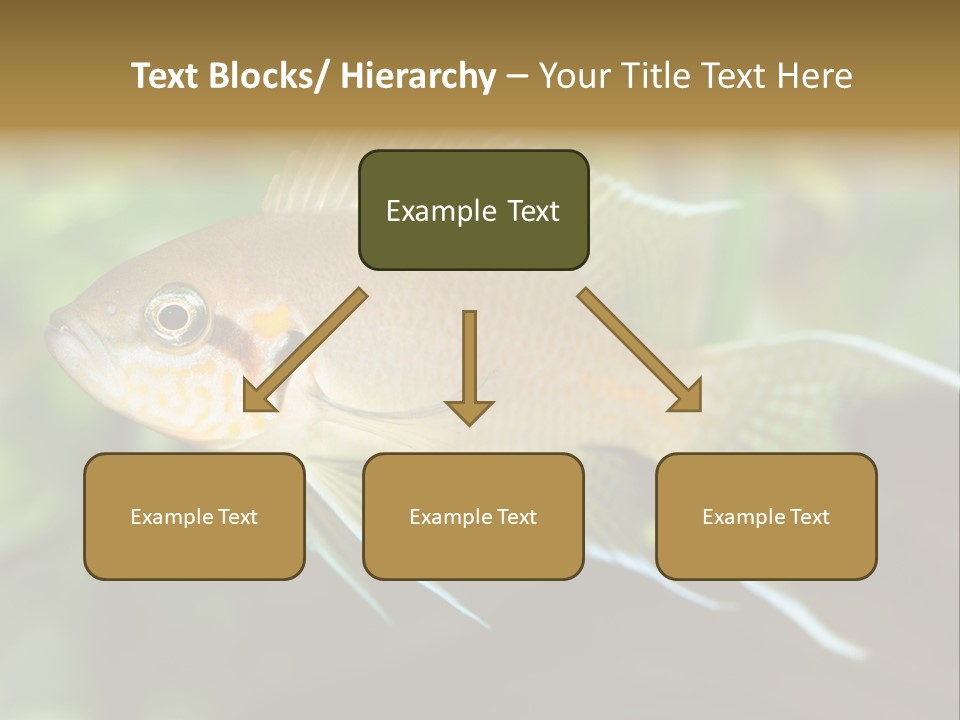 Text Blocks/ Hierarchy – Your Title Text Here

Example Text

Example Text

Example Text

Example Text